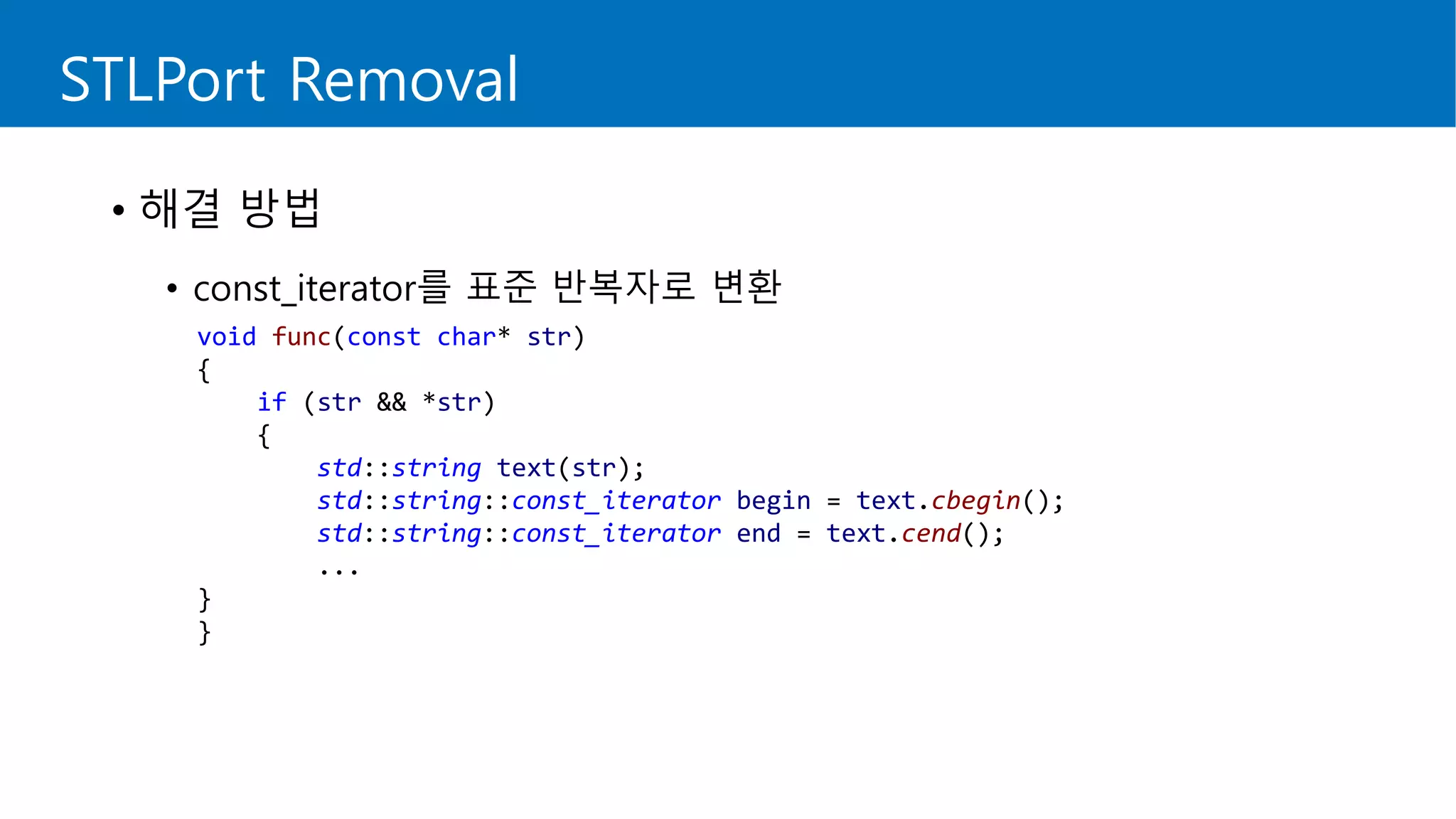 STLPort Removal

• 해결 방법

• const_iterator를 표준 반복자로 변환

void func(const char* str)
{
    if (str && *str)
    {
        std::string text(str);
        std::string::const_iterator begin = text.cbegin();
        std::string::const_iterator end = text.cend();
        ...
}
}